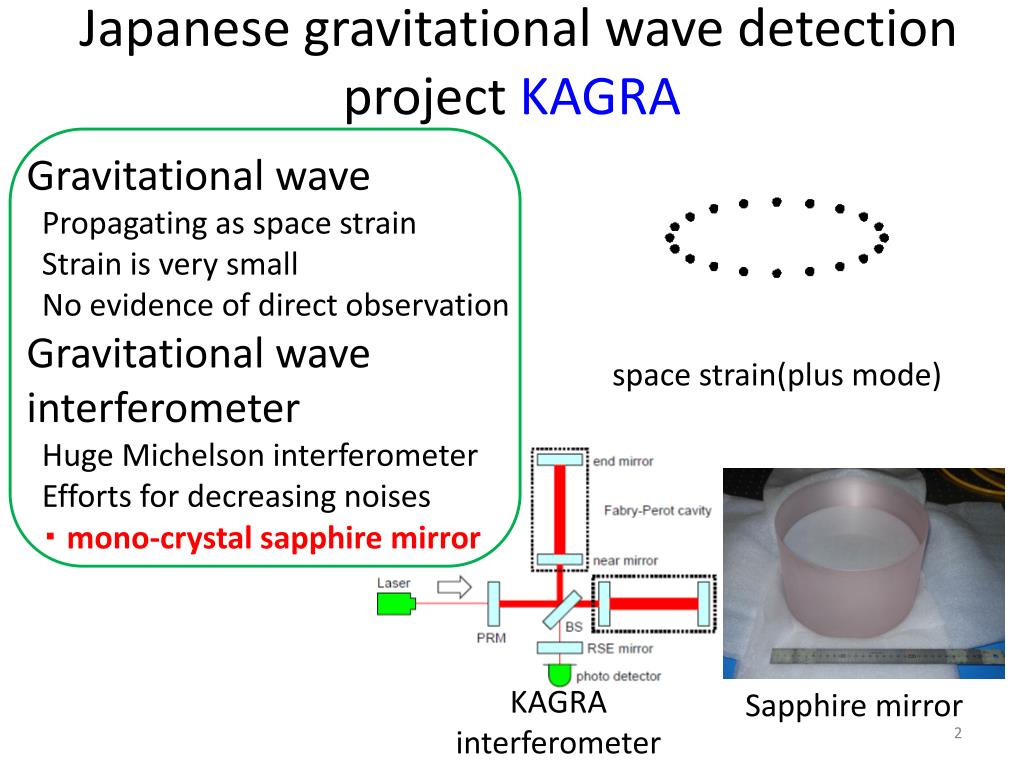 Japanese gravitational wave detection project KAGRA

Gravitational wave
Propagating as space strain
Strain is very small
No evidence of direct observation
Gravitational wave interferometer
Huge Michelson interferometer
Efforts for decreasing noises
・mono-crystal sapphire mirror

space strain(plus mode)

end mirror
Fabry-Perot cavity
near mirror
Laser
PRM
BS
RSE mirror
photo detector

KAGRA interferometer

Sapphire mirror

2